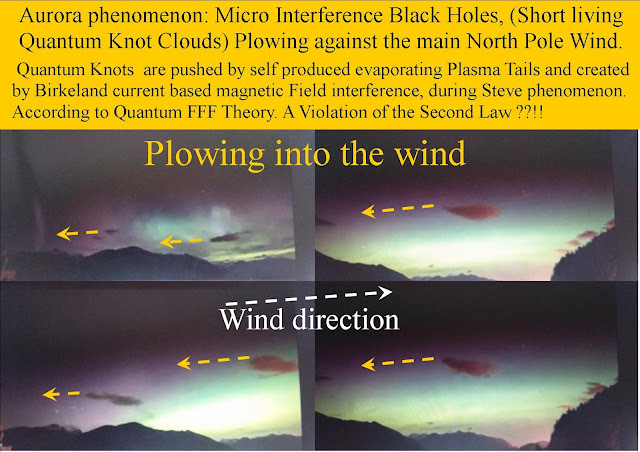 Aurora phenomenon: Micro Interference Black Holes, (Short living Quantum Knot Clouds) Plowing against the main North Pole Wind.

Quantum Knots are pushed by self produced evaporating Plasma Tails and created by Birkeland current based magnetic Field interference, during Steve phenomenon. According to Quantum FFF Theory. A Violation of the Second Law ??!!

Plowing into the wind

Wind direction